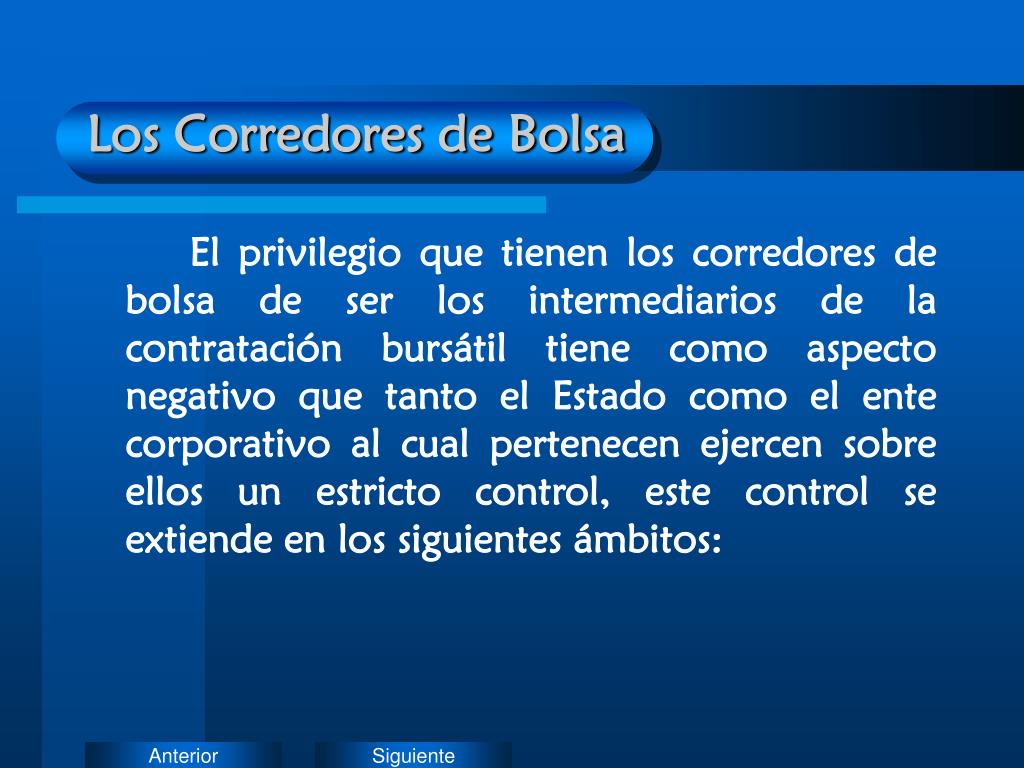 Los Corredores de Bolsa

El privilegio que tienen los corredores de bolsa de ser los intermediarios de la contratación bursátil tiene como aspecto negativo que tanto el Estado como el ente corporativo al cual pertenecen ejercen sobre ellos un estricto control, este control se extiende en los siguientes ámbitos:

Anterior

Siguiente